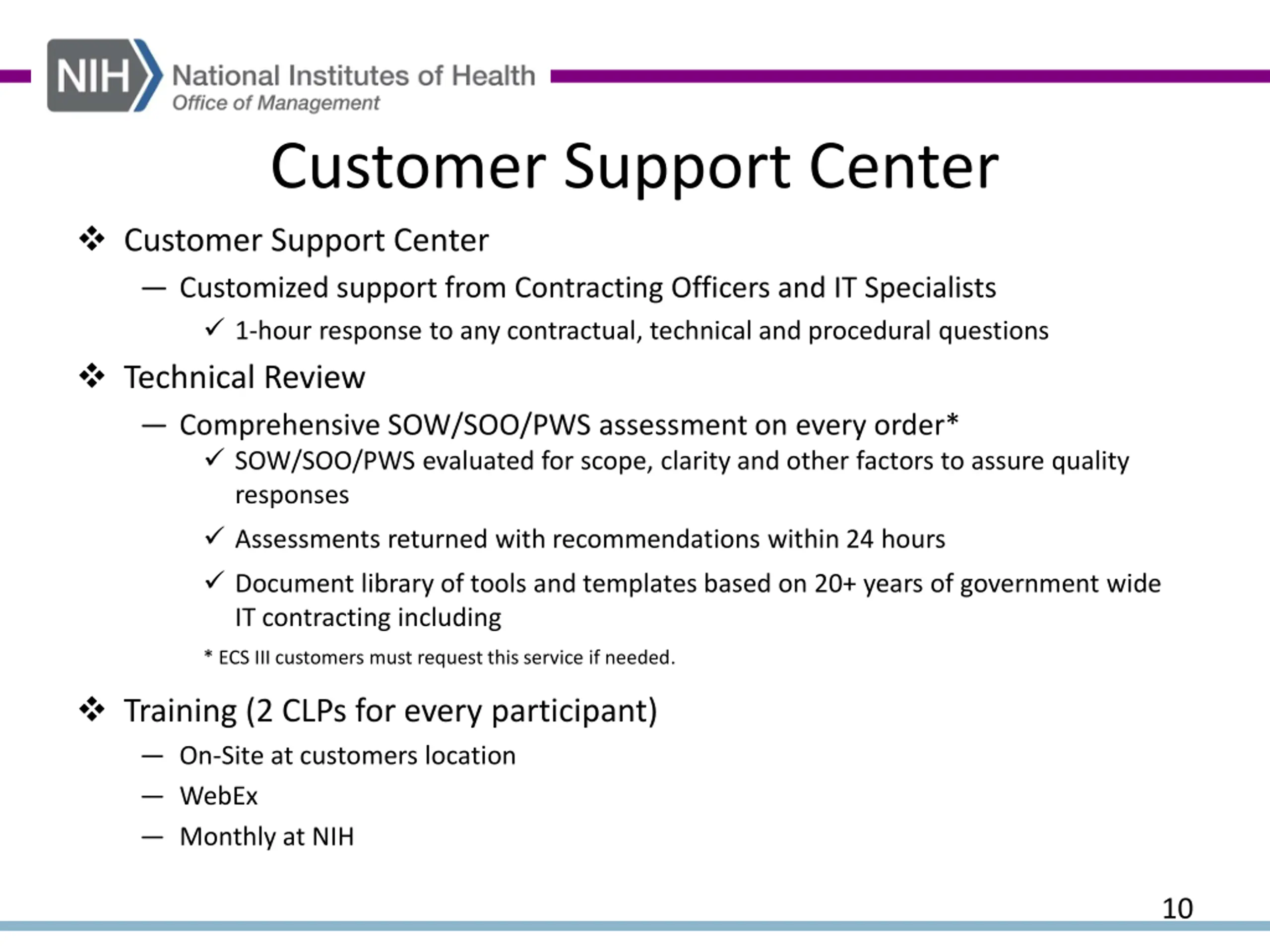 NIH National Institutes of Health
Office of Management

Customer Support Center

❖ Customer Support Center
— Customized support from Contracting Officers and IT Specialists
✓ 1-hour response to any contractual, technical and procedural questions

❖ Technical Review
— Comprehensive SOW/SOO/PWS assessment on every order*
✓ SOW/SOO/PWS evaluated for scope, clarity and other factors to assure quality responses
✓ Assessments returned with recommendations within 24 hours
✓ Document library of tools and templates based on 20+ years of government wide IT contracting including

* ECS III customers must request this service if needed.

❖ Training (2 CLPs for every participant)
— On-Site at customers location
— WebEx
— Monthly at NIH

10